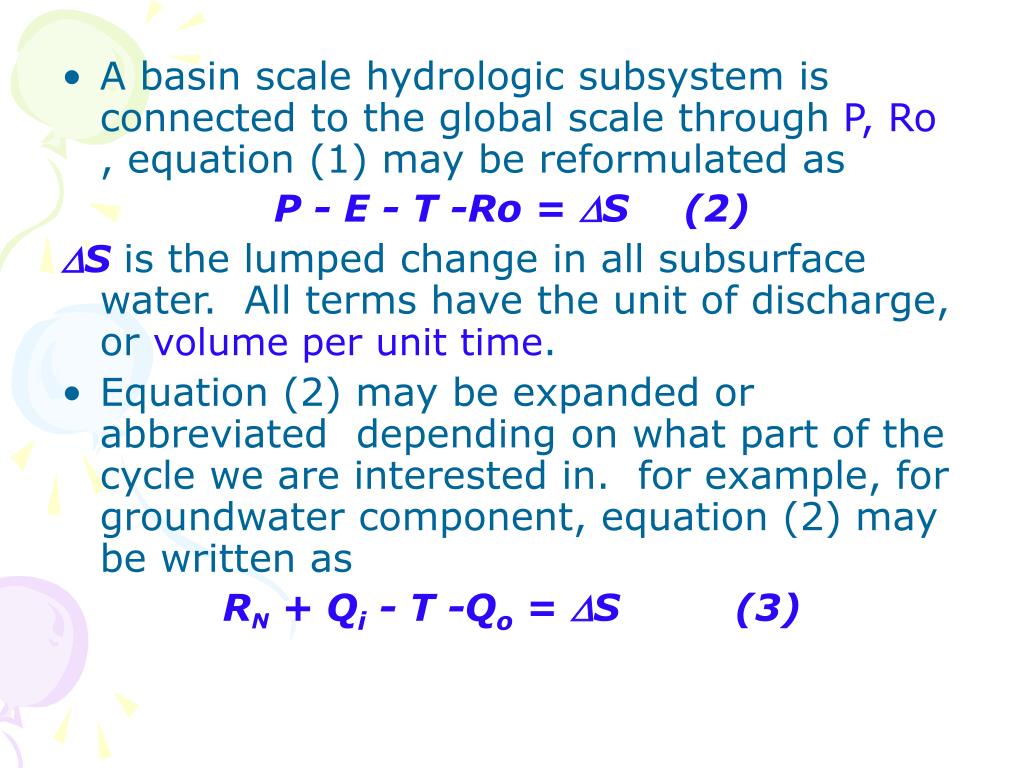 • A basin scale hydrologic subsystem is connected to the global scale through P, Ro , equation (1) may be reformulated as

$P - E - T - Ro = \Delta S$ (2)

$\Delta S$ is the lumped change in all subsurface water. All terms have the unit of discharge, or volume per unit time.

• Equation (2) may be expanded or abbreviated depending on what part of the cycle we are interested in. for example, for groundwater component, equation (2) may be written as

$R_N + Q_i - T - Q_o = \Delta S$ (3)